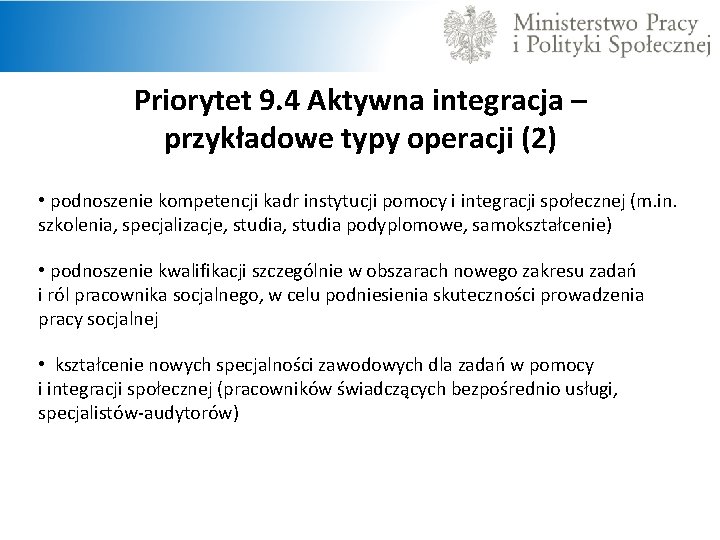 Ministerstwo Pracy
i Polityki Społecznej

Priorytet 9.4 Aktywna integracja – przykładowe typy operacji (2)

• podnoszenie kompetencji kadr instytucji pomocy i integracji społecznej (m.in. szkolenia, specjalizacje, studia, studia podyplomowe, samokształcenie)

• podnoszenie kwalifikacji szczególnie w obszarach nowego zakresu zadań i ról pracownika socjalnego, w celu podniesienia skuteczności prowadzenia pracy socjalnej

• kształcenie nowych specjalności zawodowych dla zadań w pomocy i integracji społecznej (pracowników świadczących bezpośrednio usługi, specjalistów-audytorów)